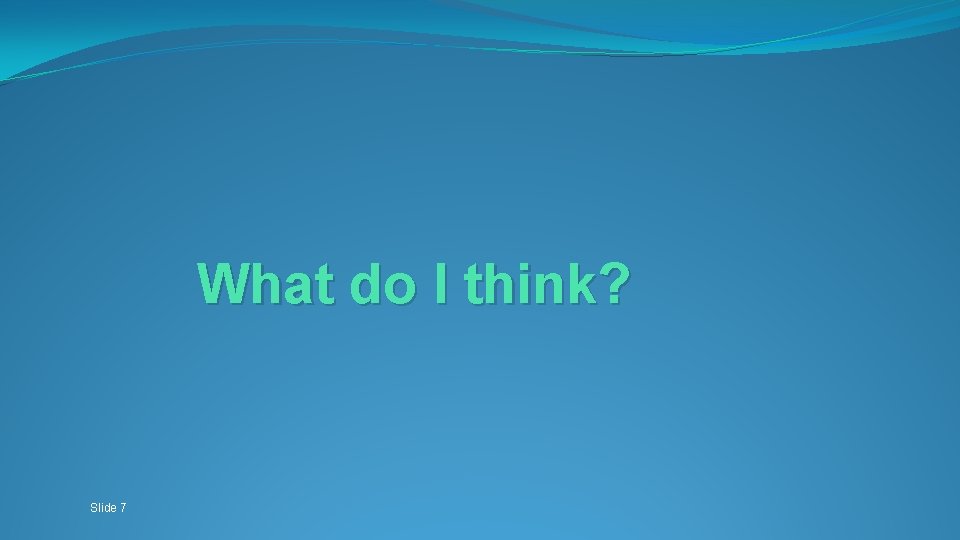 What do I think?

Slide 7